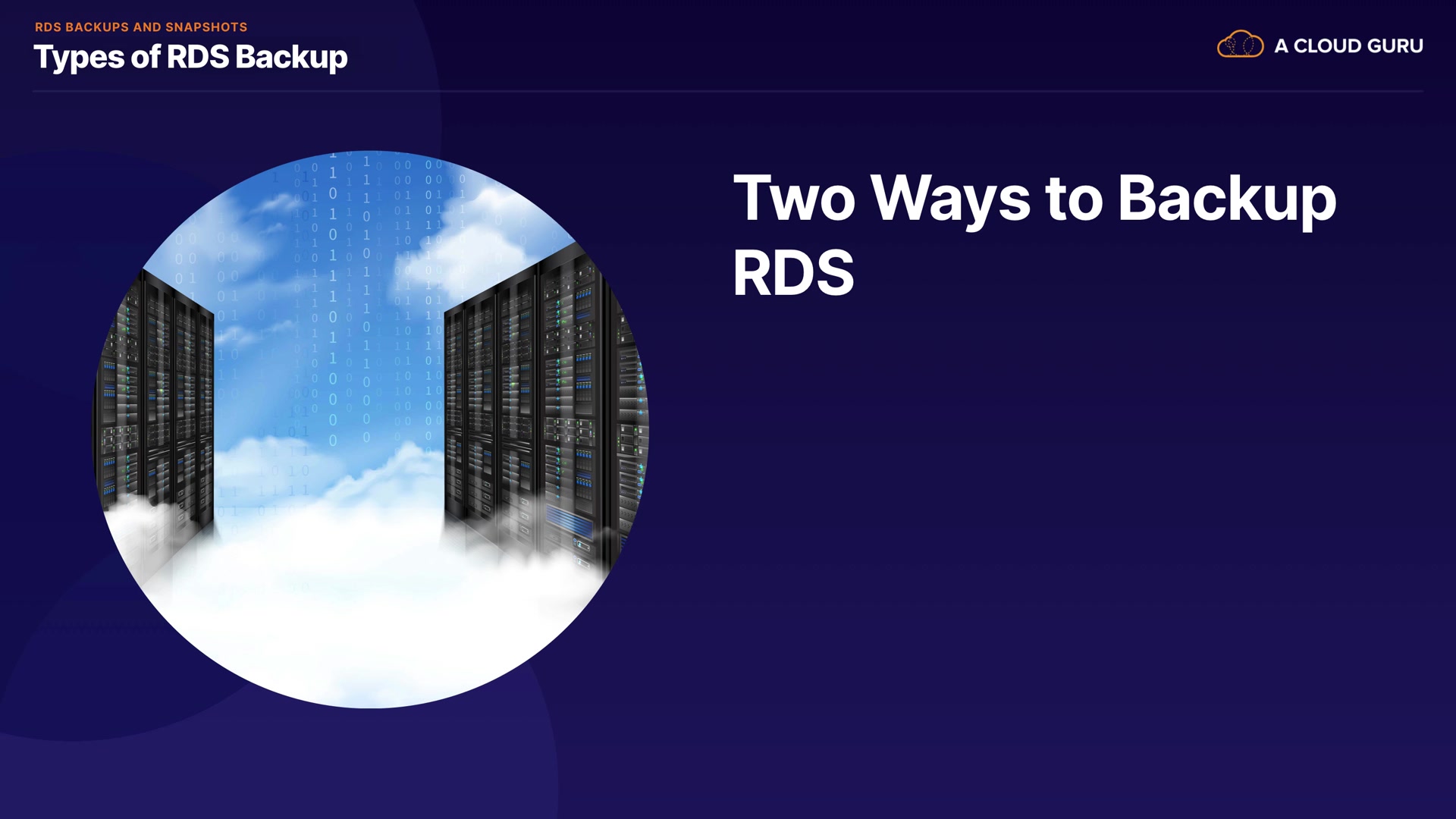 RDS BACKUPS AND SNAPSHOTS
Types of RDS Backup

A CLOUD GURU

Two Ways to Backup RDS